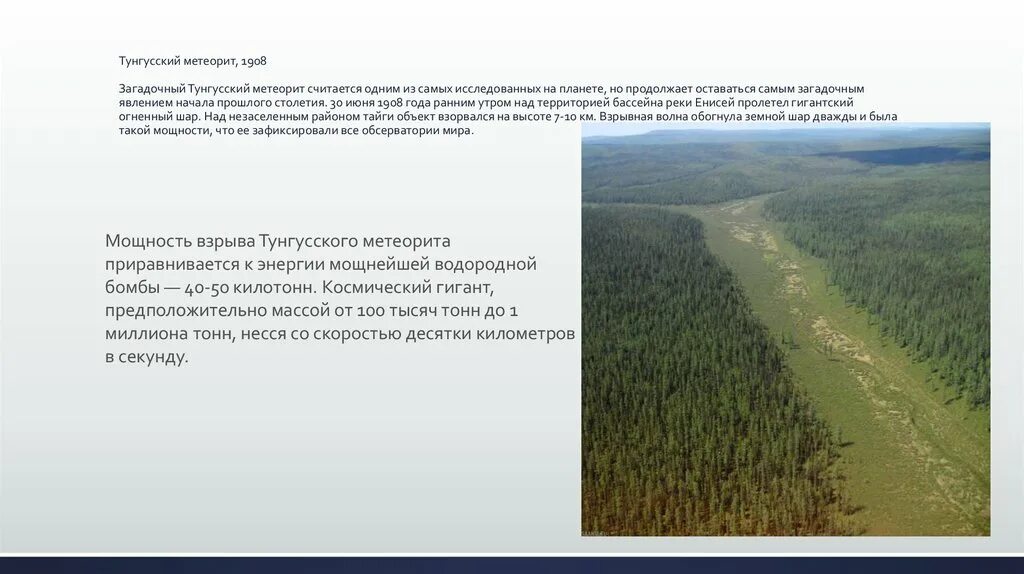 Тунгусский метеорит, 1908

Загадочный Тунгусский метеорит считается одним из самых исследованных на планете, но продолжает оставаться самым загадочным явлением начала прошлого столетия. 30 июня 1908 года ранним утром над территорией бассейна реки Енисей пролетел гигантский огненный шар. Над незаселенным районом тайги объект взорвался на высоте 7-10 км. Взрывная волна обогнула земной шар дважды и была такой мощности, что ее зафиксировали все обсерватории мира.

Мощность взрыва Тунгусского метеорита приравнивается к энергии мощнейшей водородной бомбы — 40-50 килотонн. Космический гигант, предположительно массой от 100 тысяч тонн до 1 миллиона тонн, несся со скоростью десятки километров в секунду.